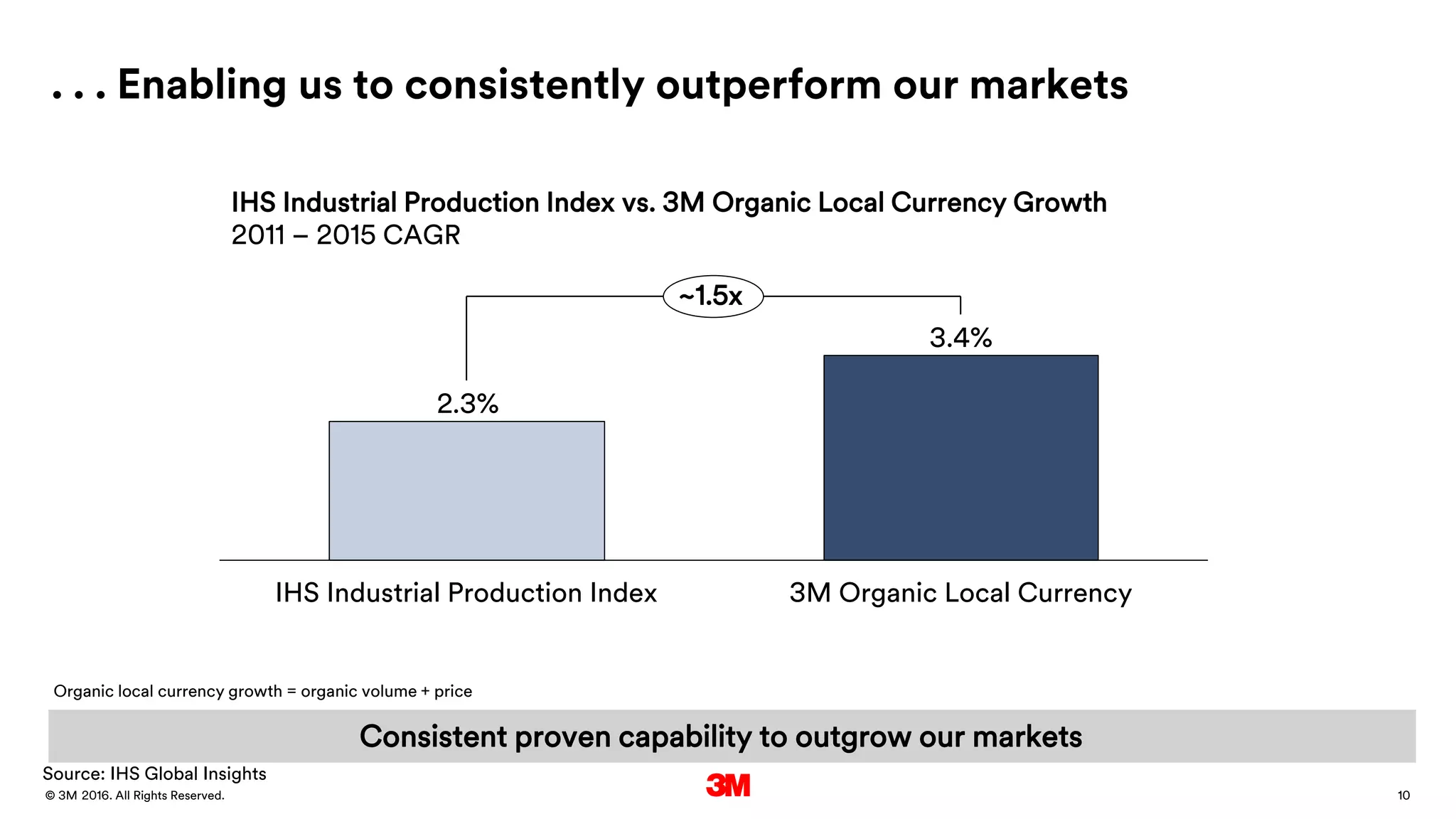 . . . Enabling us to consistently outperform our markets

IHS Industrial Production Index vs. 3M Organic Local Currency Growth
2011 – 2015 CAGR

~1.5x

2.3%

3.4%

IHS Industrial Production Index

3M Organic Local Currency

Organic local currency growth = organic volume + price

Consistent proven capability to outgrow our markets

Source: IHS Global Insights

© 3M 2016. All Rights Reserved.

3M

10